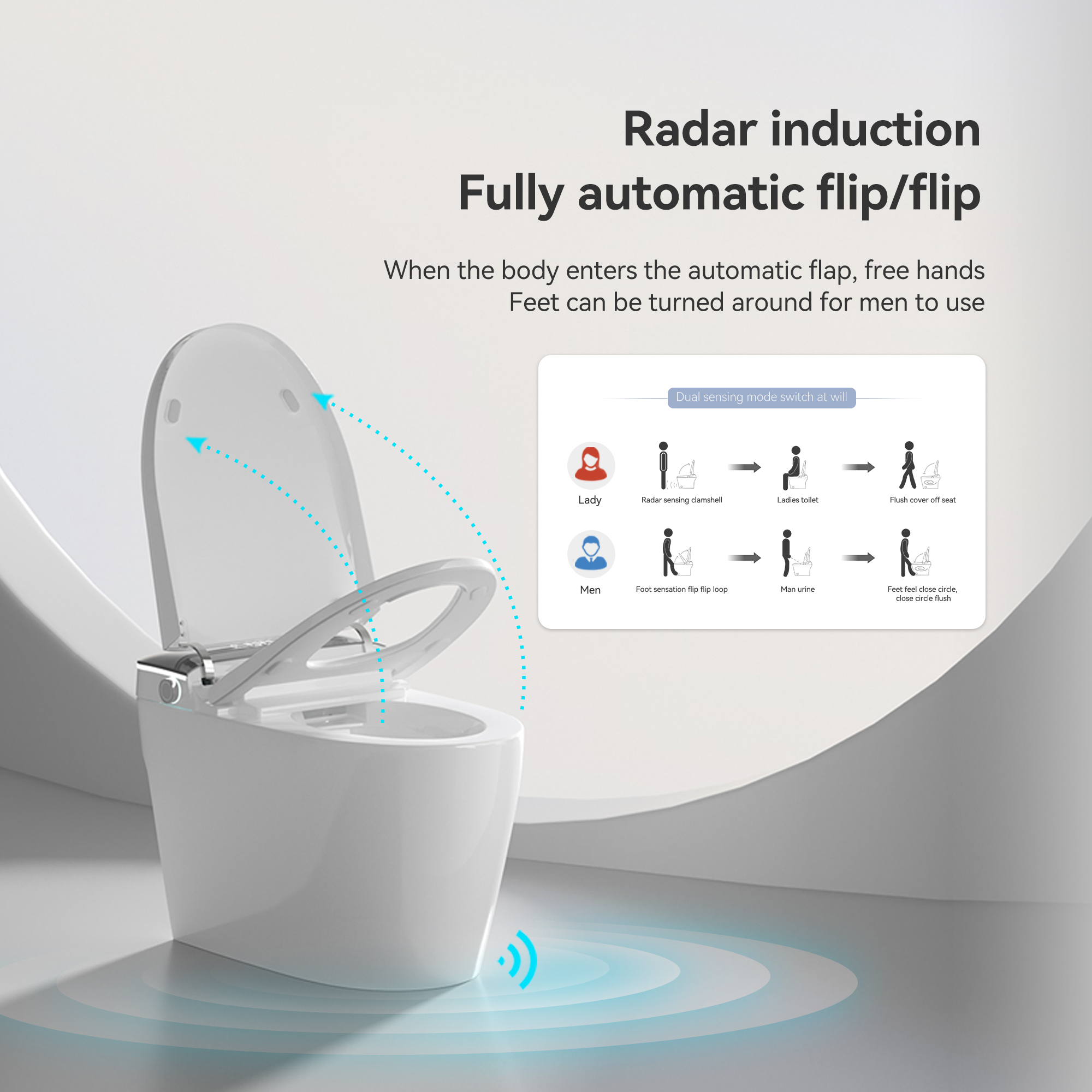 Radar induction
Fully automatic flip/flip

When the body enters the automatic flap, free hands
Feet can be turned around for men to use

Dual sensing mode switch at will

Lady
Radar sensing clamshell
Ladies toilet
Flush cover off seat

Men
Foot sensation flip flip loop
Man urine
Feet feel close circle, close circle flush